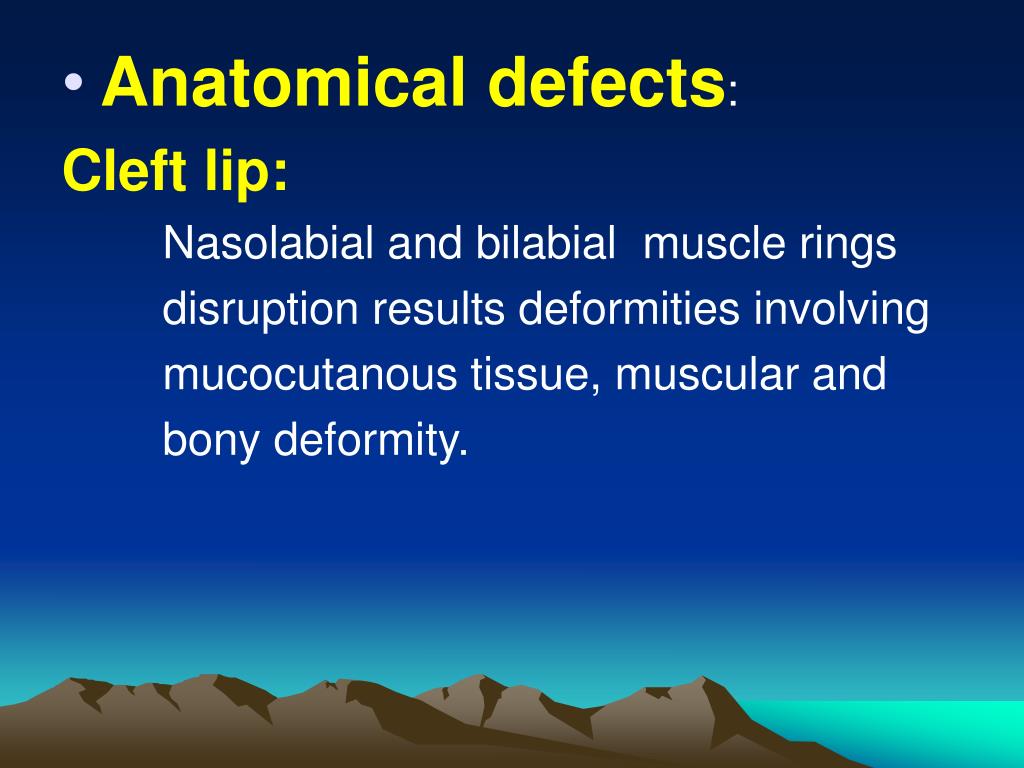 • Anatomical defects:
Cleft lip:
Nasolabial and bilabial muscle rings disruption results deformities involving mucocutanous tissue, muscular and bony deformity.